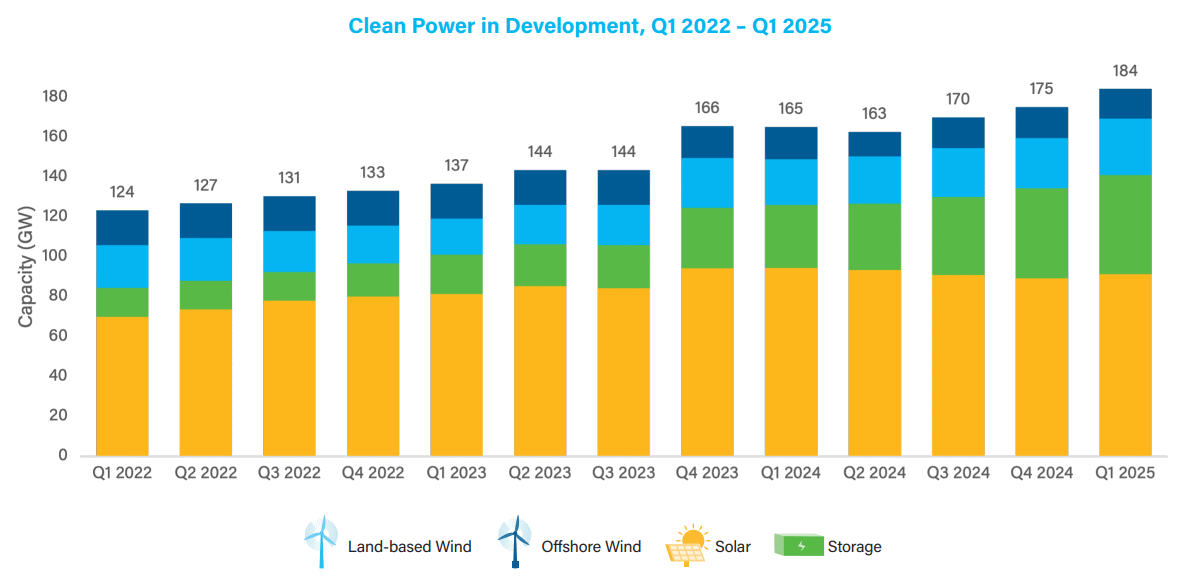 Clean Power in Development, Q1 2022 – Q1 2025

Capacity (GW)

180
160
140
120
100
80
60
40
20
0

124
127
131
133
137
144
144
166
165
163
170
175
184

Q1 2022
Q2 2022
Q3 2022
Q4 2022
Q1 2023
Q2 2023
Q3 2023
Q4 2023
Q1 2024
Q2 2024
Q3 2024
Q4 2024
Q1 2025

Land-based Wind
Offshore Wind
Solar
Storage